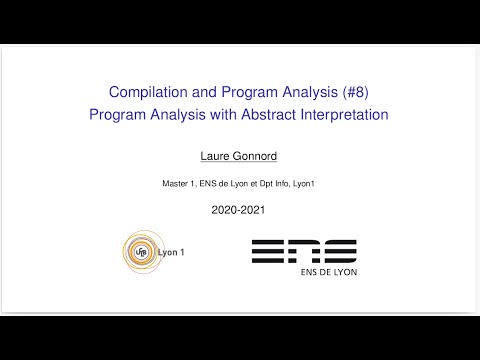 Compilation and Program Analysis (#8)
Program Analysis with Abstract Interpretation

Laure Gonnord

Master 1, ENS de Lyon et Dpt Info, Lyon1

2020-2021

UCB Lyon 1

ENS

ENS DE LYON